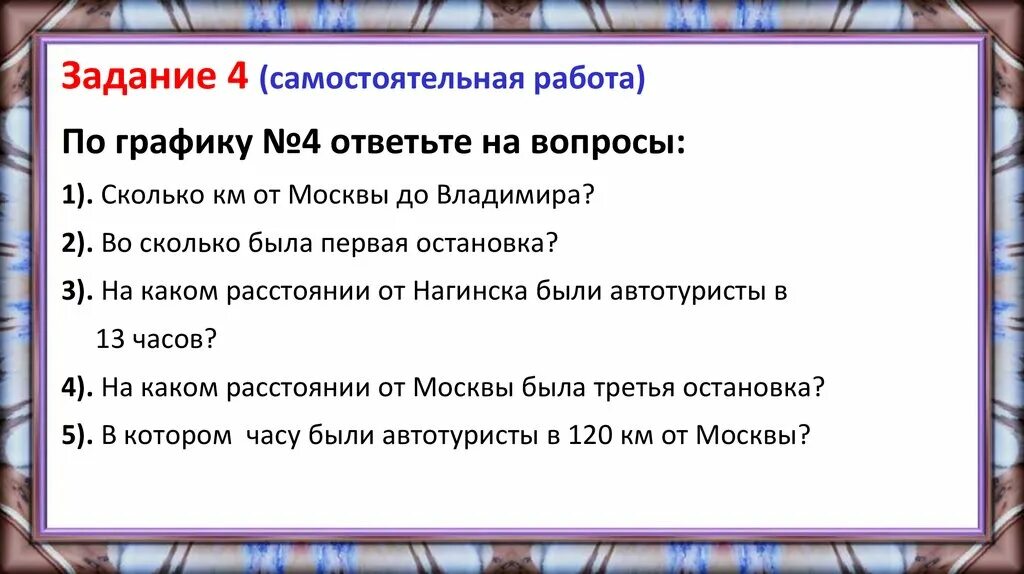 Задание 4 (самостоятельная работа)

По графику №4 ответьте на вопросы:

1). Сколько км от Москвы до Владимира?

2). Во сколько была первая остановка?

3). На каком расстоянии от Нагинска были автотуристы в 13 часов?

4). На каком расстоянии от Москвы была третья остановка?

5). В котором часу были автотуристы в 120 км от Москвы?